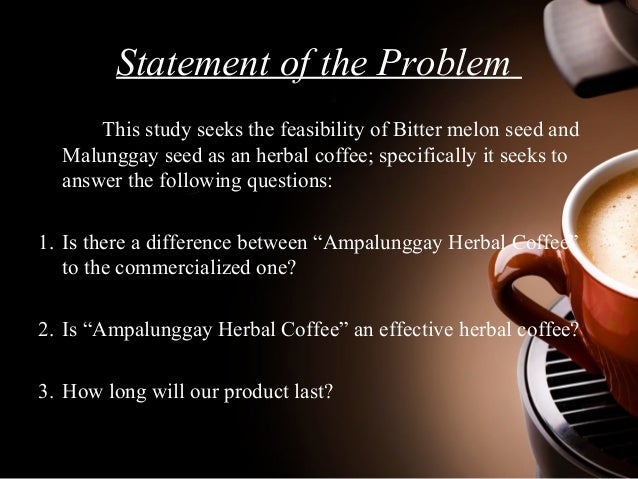 Statement of the Problem

This study seeks the feasibility of Bitter melon seed and Malunggay seed as an herbal coffee; specifically it seeks to answer the following questions:

1. Is there a difference between “Ampalunggay Herbal Coffee” to the commercialized one?

2. Is “Ampalunggay Herbal Coffee” an effective herbal coffee?

3. How long will our product last?